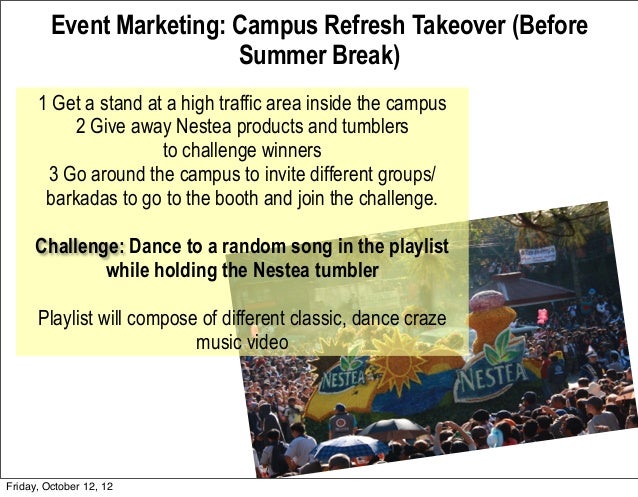 Event Marketing: Campus Refresh Takeover (Before Summer Break)

1 Get a stand at a high traffic area inside the campus
2 Give away Nestea products and tumblers to challenge winners
3 Go around the campus to invite different groups/ barkadas to go to the booth and join the challenge.

Challenge: Dance to a random song in the playlist while holding the Nestea tumbler

Playlist will compose of different classic, dance craze music video

NESTEA
NESTEA

Friday, October 12, 12